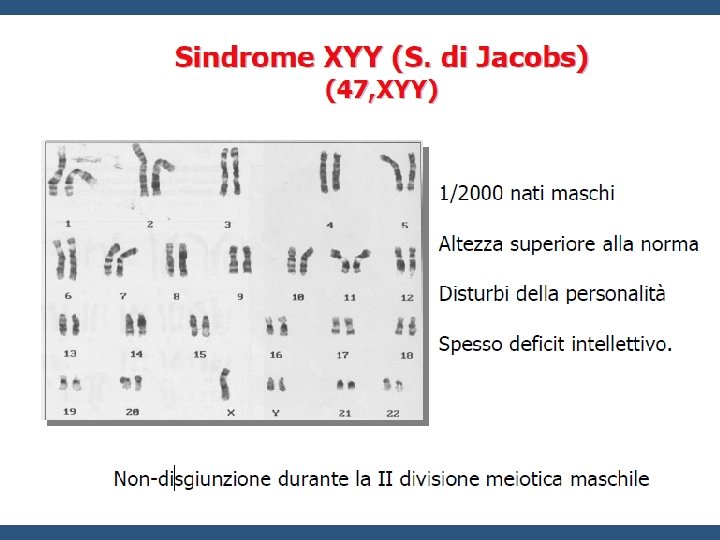 Sindrome XYY (S. di Jacobs)
(47,XYY)

1 2 3 4 5
6 7 8 9 10 11 12
13 14 15 16 17 18
19 20 X Y 21 22

1/2000 nati maschi

Altezza superiore alla norma

Disturbi della personalità

Spesso deficit intellettivo.

Non-disgiunzione durante la II divisione meiotica maschile